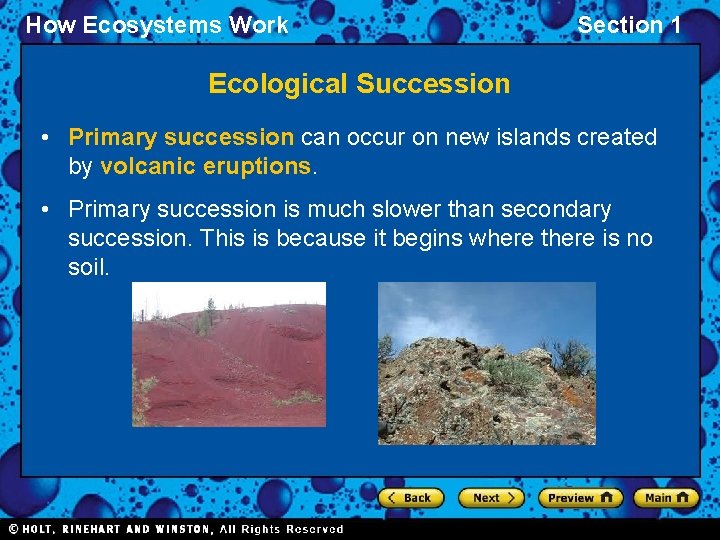 How Ecosystems Work

Section 1

Ecological Succession

• Primary succession can occur on new islands created by volcanic eruptions.

• Primary succession is much slower than secondary succession. This is because it begins where there is no soil.

Back

Next

Preview

Main

© HOLT, RINEHART AND WINSTON, All Rights Reserved